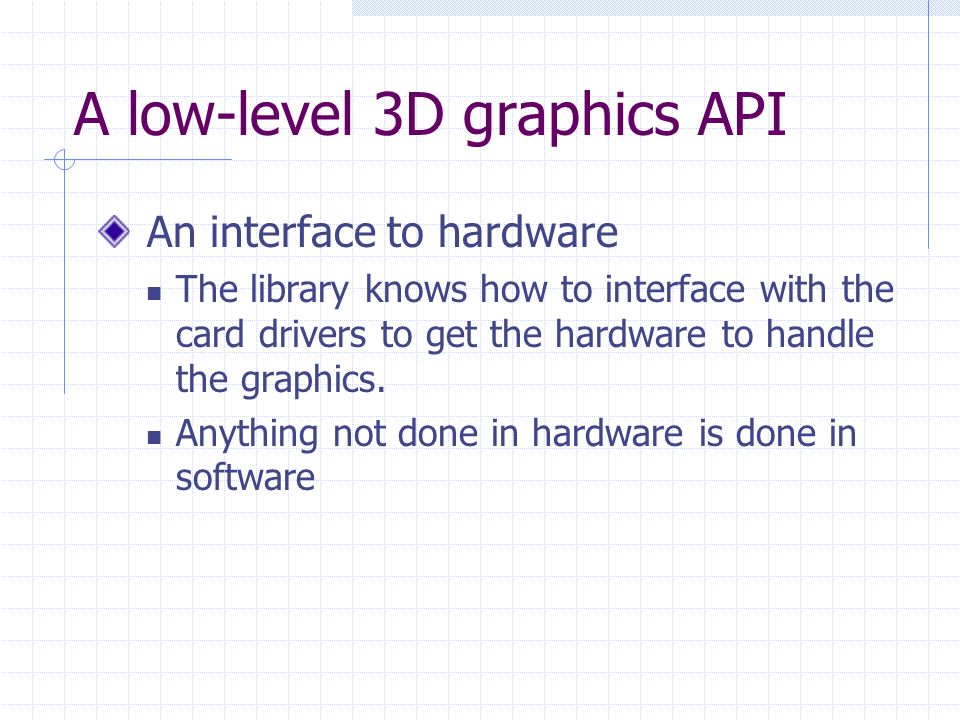 A low-level 3D graphics API

An interface to hardware

The library knows how to interface with the card drivers to get the hardware to handle the graphics.

Anything not done in hardware is done in software